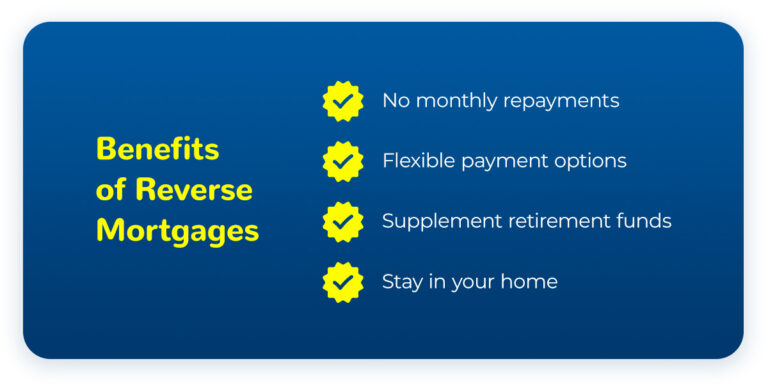 Benefits of Reverse Mortgages

No monthly repayments

Flexible payment options

Supplement retirement funds

Stay in your home